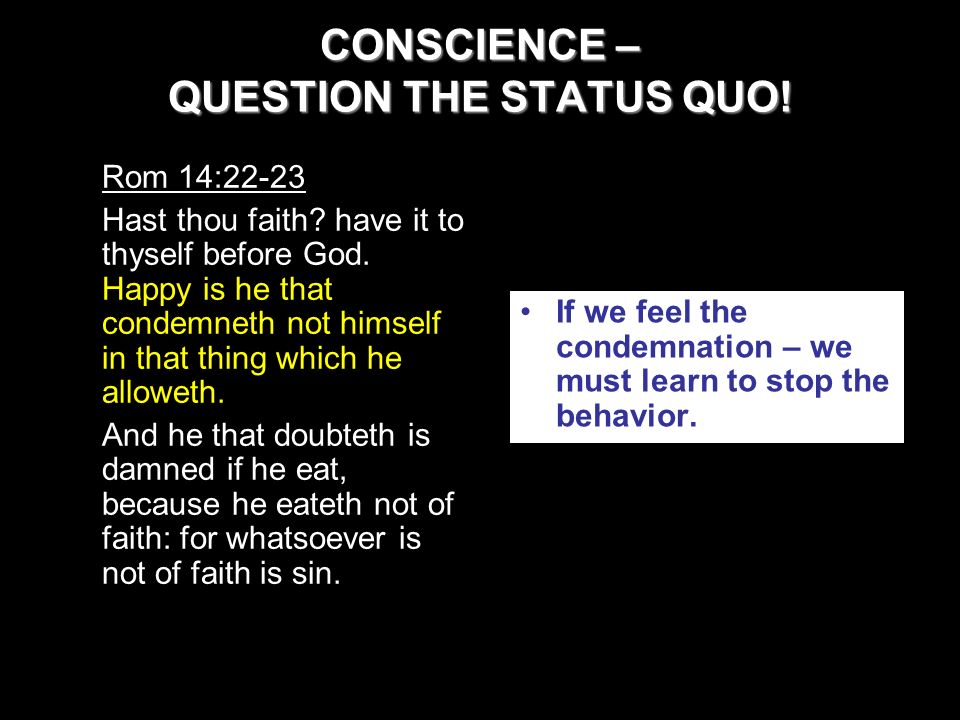 CONSCIENCE –
QUESTION THE STATUS QUO!

Rom 14:22-23

Hast thou faith? have it to thyself before God. Happy is he that condemneth not himself in that thing which he alloweth.

And he that doubteth is damned if he eat, because he eateth not of faith: for whatsoever is not of faith is sin.

• If we feel the condemnation – we must learn to stop the behavior.